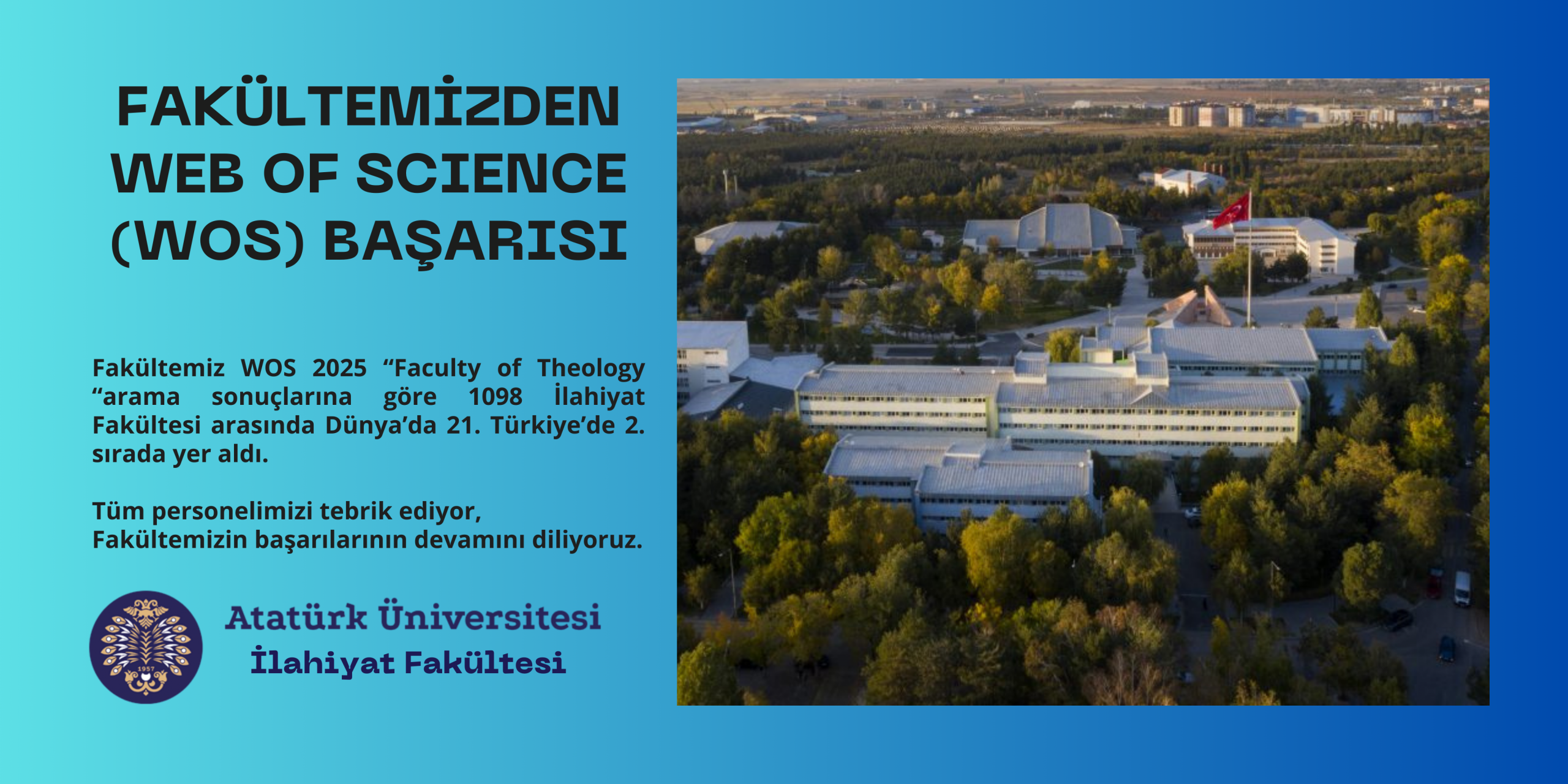 FAKÜLTEMİZDEN WEB OF SCIENCE (WOS) BAŞARISI

Fakültemiz WOS 2025 “Faculty of Theology “arama sonuçlarına göre 1098 İlahiyat Fakültesi arasında Dünya’da 21. Türkiye’de 2. sırada yer aldı.

Tüm personelimizi tebrik ediyor,
Fakültemizin başarılarının devamını diliyoruz.

1957

Atatürk Üniversitesi
İlahiyat Fakültesi